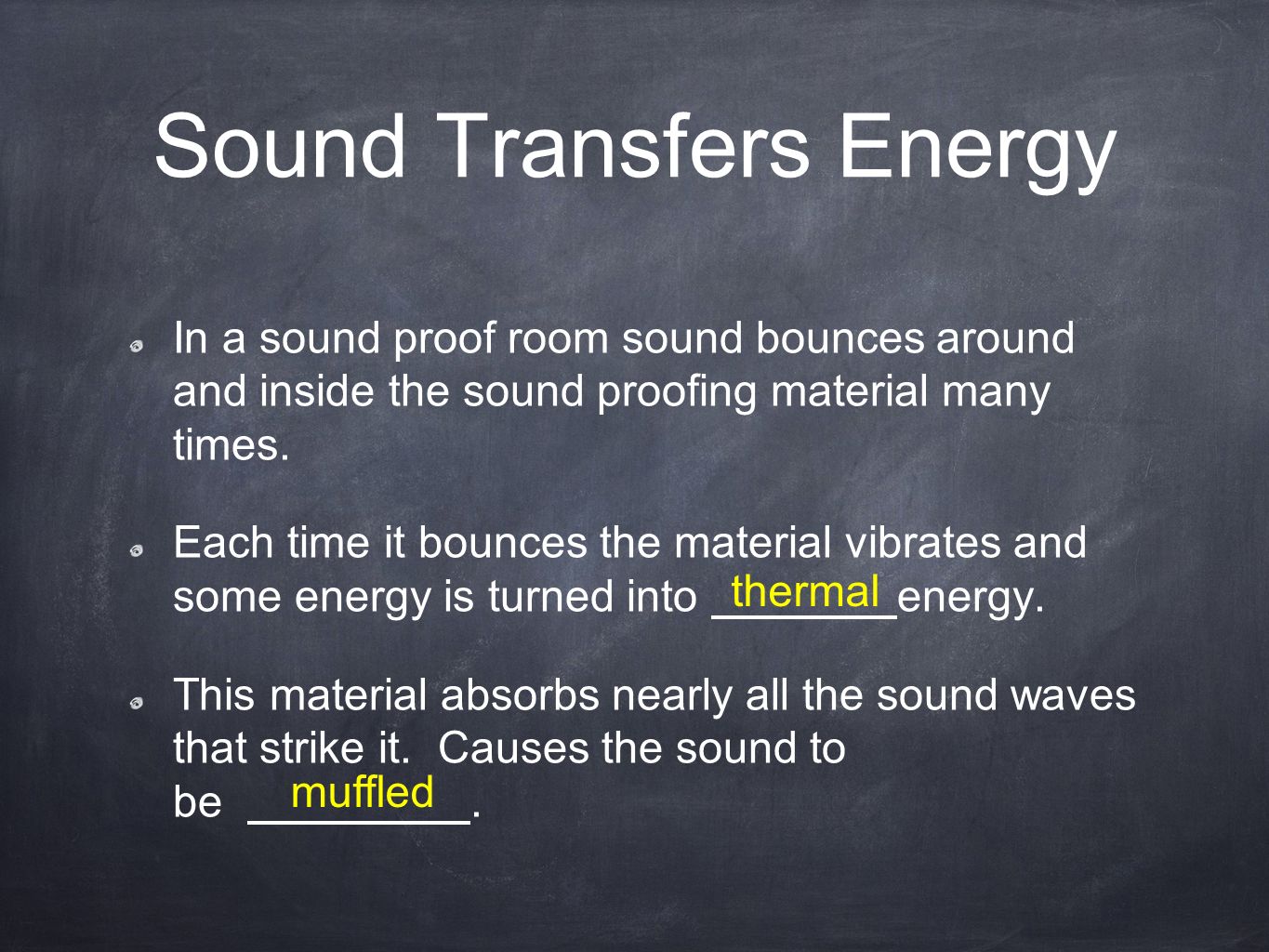 Sound Transfers Energy

In a sound proof room sound bounces around and inside the sound proofing material many times.

Each time it bounces the material vibrates and some energy is turned into thermal energy.

This material absorbs nearly all the sound waves that strike it.  Causes the sound to be muffled.